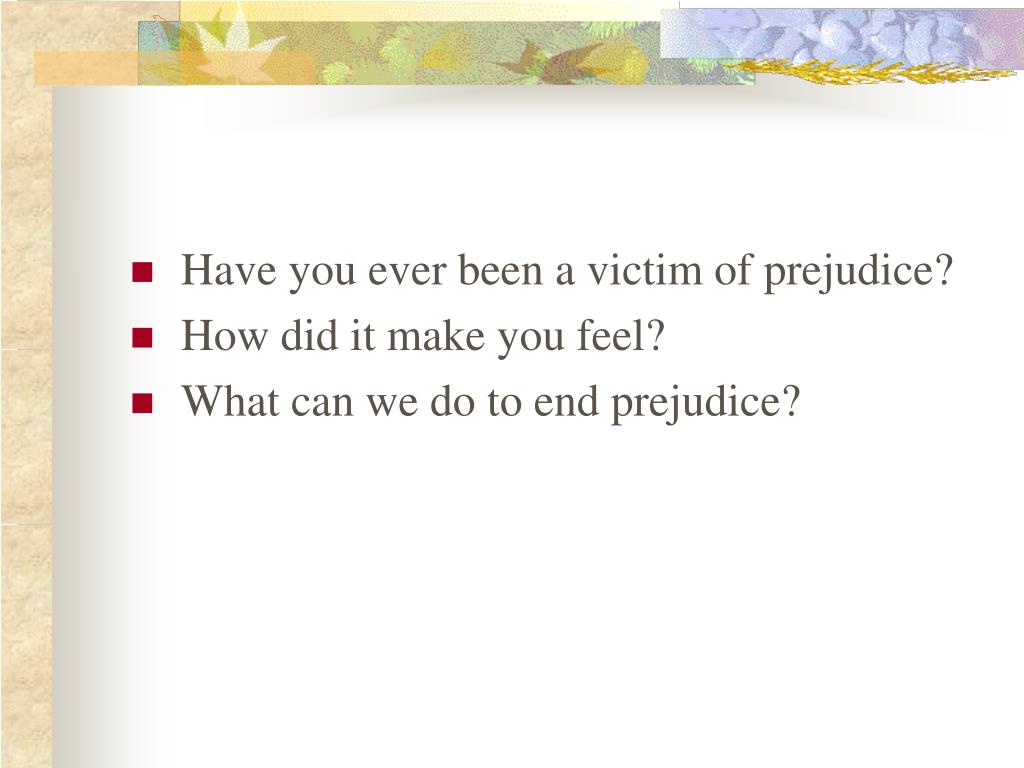 - Have you ever been a victim of prejudice?
- How did it make you feel?
- What can we do to end prejudice?